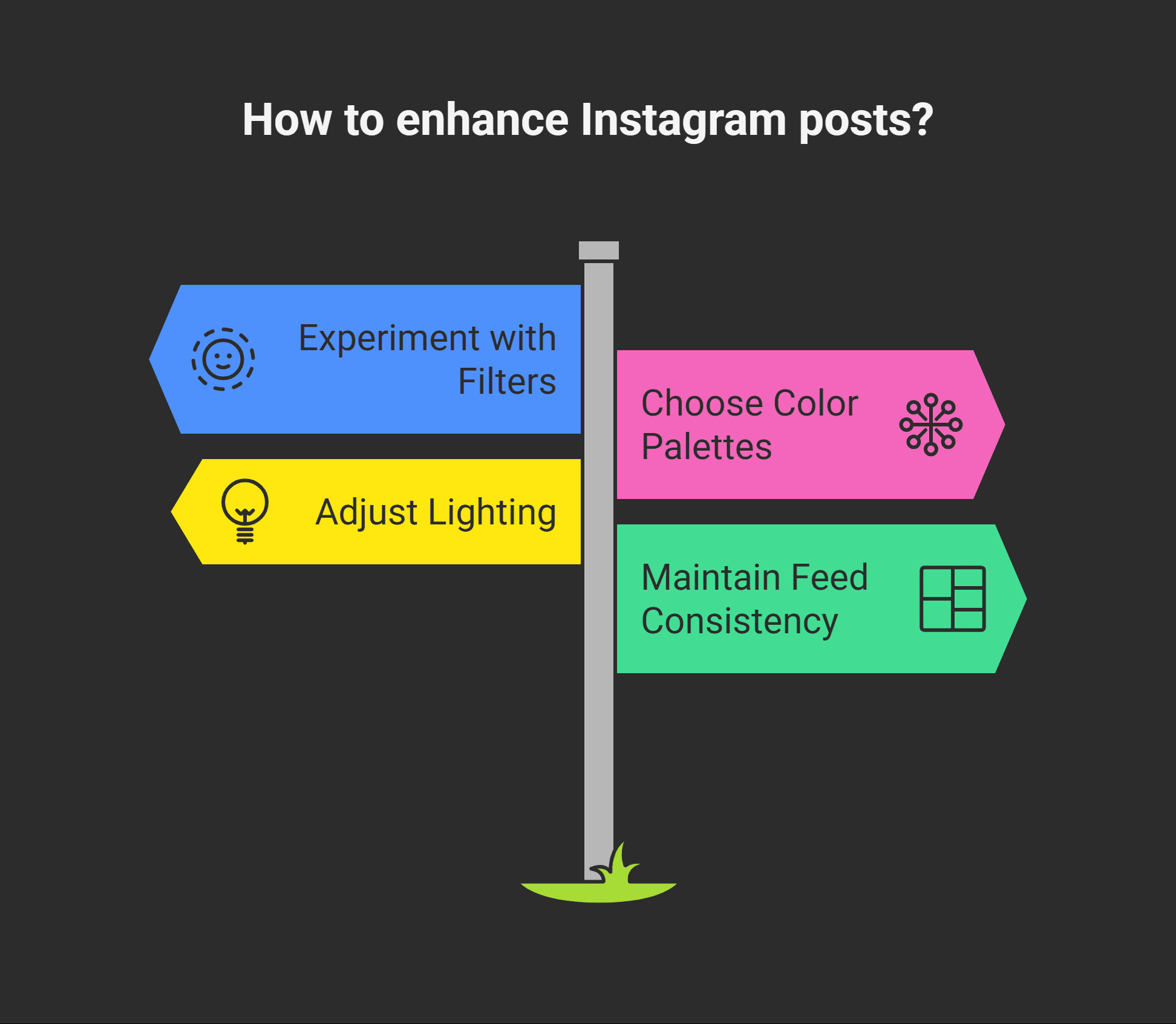 How to enhance Instagram posts?

Experiment with Filters

Choose Color Palettes

Adjust Lighting

Maintain Feed Consistency